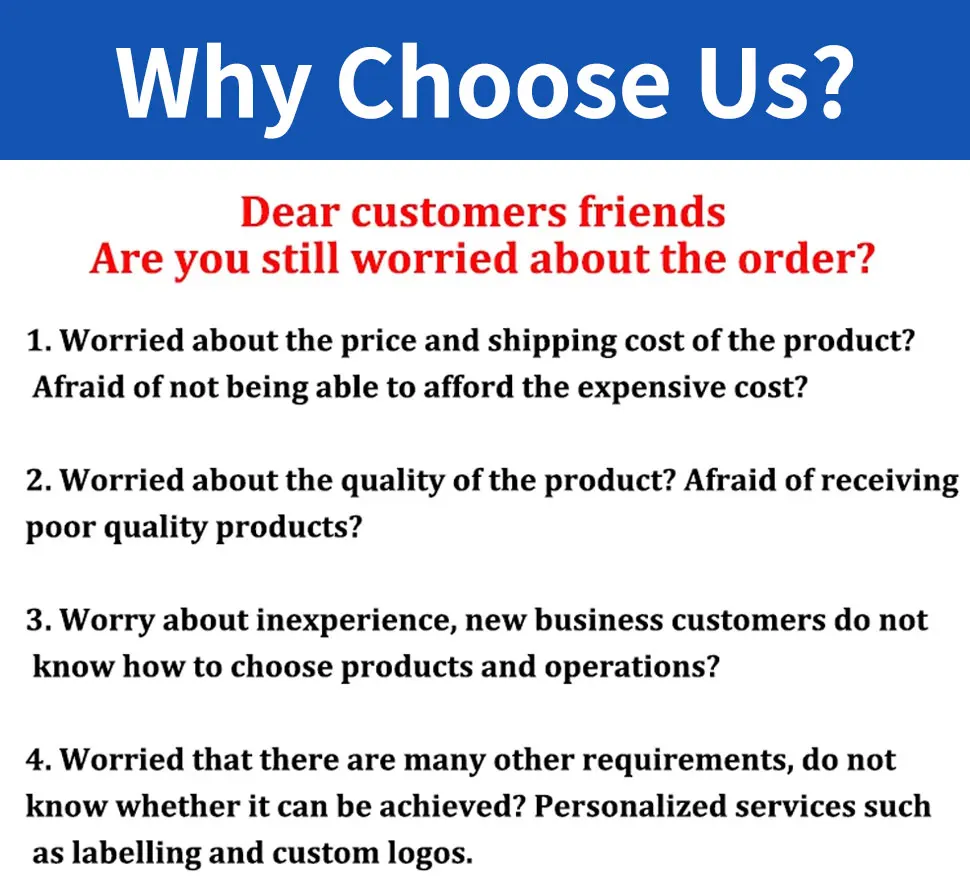 Why Choose Us?

Dear customers friends
Are you still worried about the order?

1. Worried about the price and shipping cost of the product? Afraid of not being able to afford the expensive cost?

2. Worried about the quality of the product? Afraid of receiving poor quality products?

3. Worry about inexperience, new business customers do not know how to choose products and operations?

4. Worried that there are many other requirements, do not know whether it can be achieved? Personalized services such as labelling and custom logos.